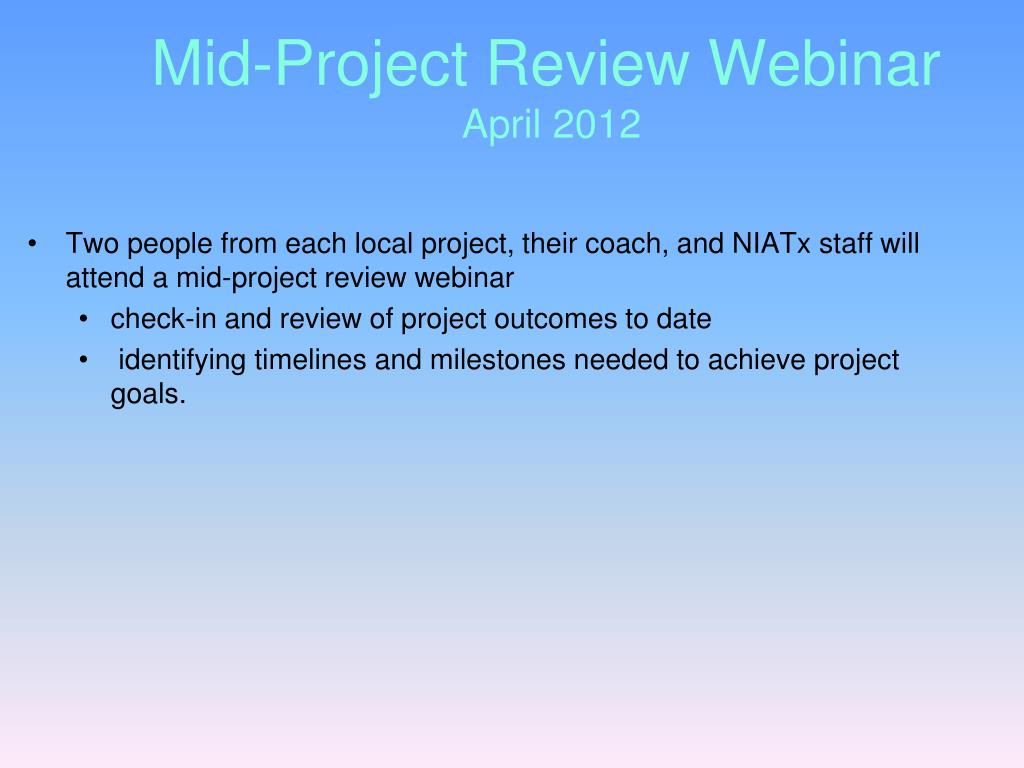 Mid-Project Review Webinar
April 2012

• Two people from each local project, their coach, and NIATx staff will attend a mid-project review webinar
  • check-in and review of project outcomes to date
  • identifying timelines and milestones needed to achieve project goals.